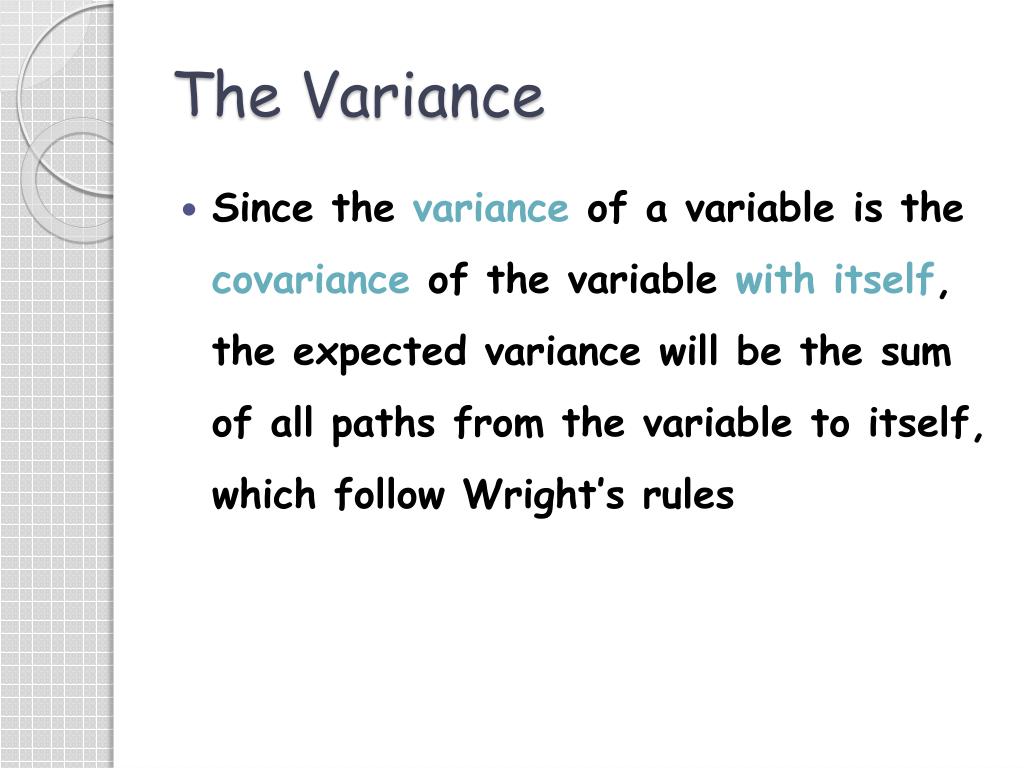 The Variance

• Since the variance of a variable is the covariance of the variable with itself, the expected variance will be the sum of all paths from the variable to itself, which follow Wright’s rules